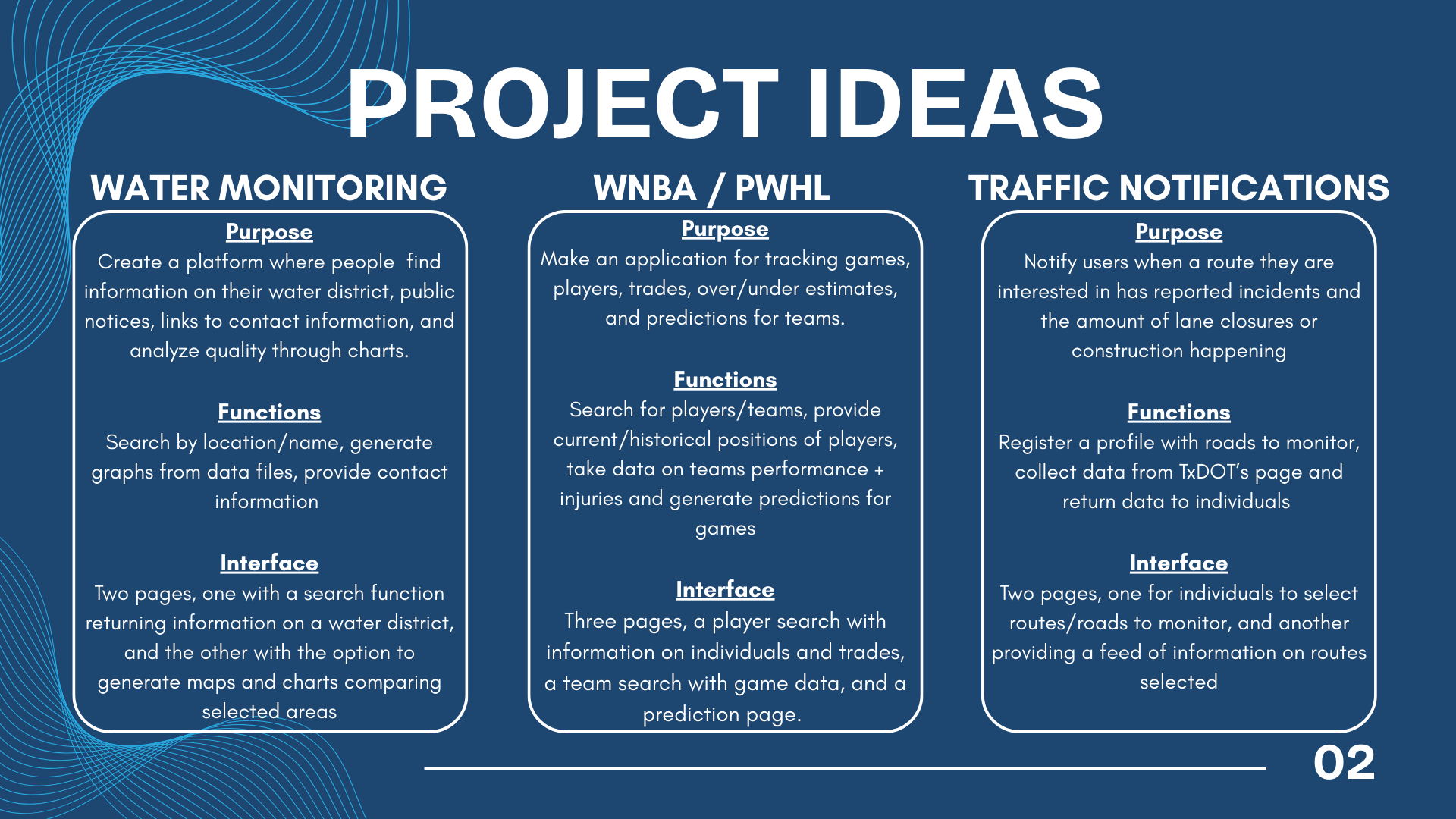 PROJECT IDEAS

WATER MONITORING

Purpose
Create a platform where people find information on their water district, public notices, links to contact information, and analyze quality through charts.

Functions
Search by location/name, generate graphs from data files, provide contact information

Interface
Two pages, one with a search function returning information on a water district, and the other with the option to generate maps and charts comparing selected areas

WNBA / PWHL

Purpose
Make an application for tracking games, players, trades, over/under estimates, and predictions for teams.

Functions
Search for players/teams, provide current/historical positions of players, take data on teams performance + injuries and generate predictions for games

Interface
Three pages, a player search with information on individuals and trades, a team search with game data, and a prediction page.

TRAFFIC NOTIFICATIONS

Purpose
Notify users when a route they are interested in has reported incidents and the amount of lane closures or construction happening

Functions
Register a profile with roads to monitor, collect data from TxDOT's page and return data to individuals

Interface
Two pages, one for individuals to select routes/roads to monitor, and another providing a feed of information on routes selected

02